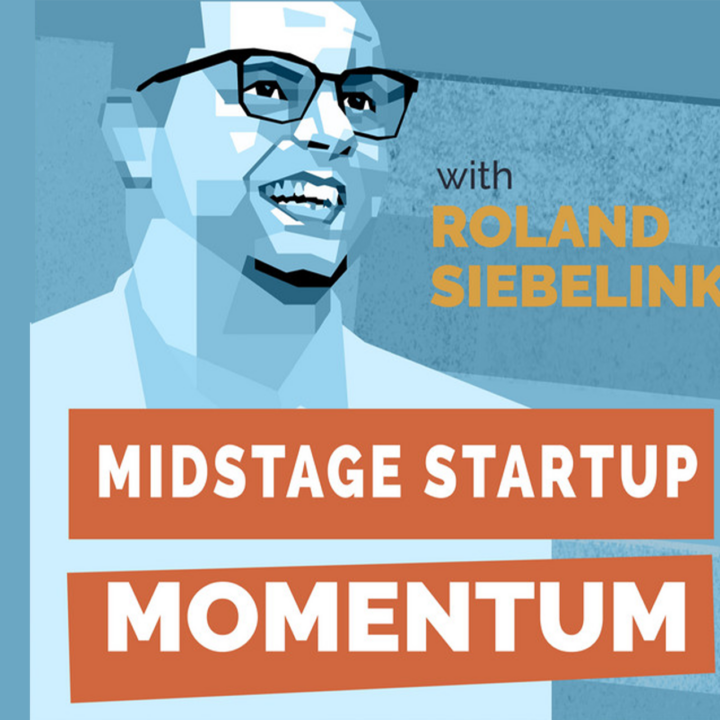 with
ROLAND
SIEBELINK

MIDSTAGE STARTUP
MOMENTUM